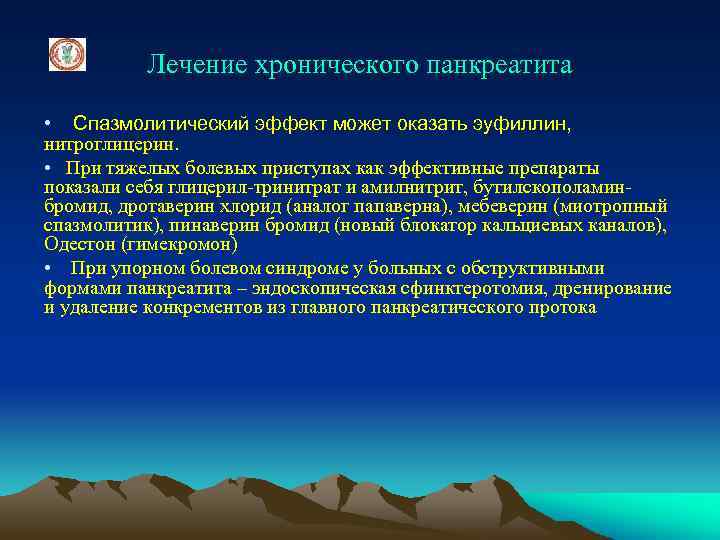 Лечение хронического панкреатита

• Спазмолитический эффект может оказать эуфиллин, нитроглицерин.

• При тяжелых болевых приступах как эффективные препараты показали себя глицерил-тринитрат и амилнитрит, бутилскополамин-бромид, дротаверин хлорид (аналог папаверна), мебеверин (миотропный спазмолитик), пинаверин бромид (новый блокатор кальциевых каналов), Одестон (гимекромон)

• При упорном болевом синдроме у больных с обструктивными формами панкреатита – эндоскопическая сфинктеротомия, дренирование и удаление конкрементов из главного панкреатического протока